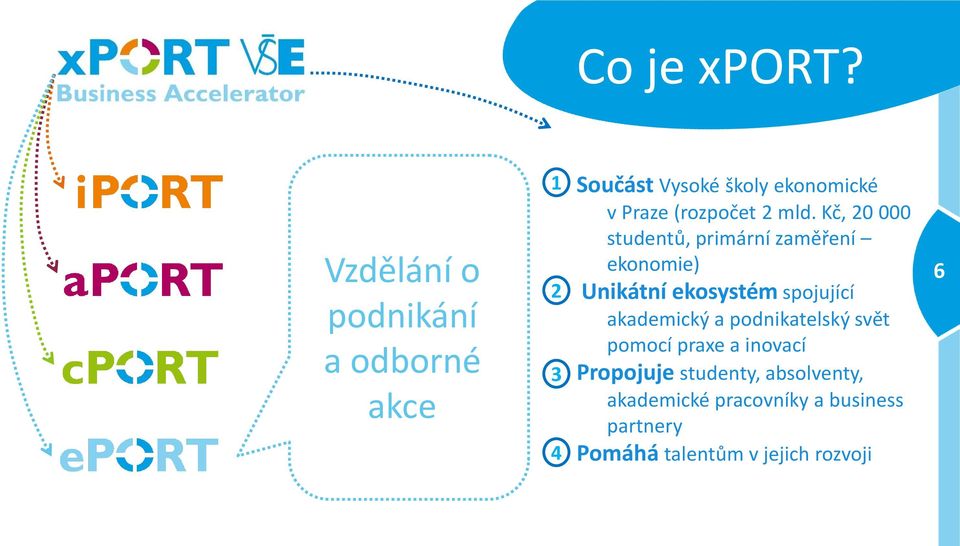 xPORT VŠE
Business Accelerator

Co je xPORT?

iPORT

aPORT

cPORT

ePORT

Vzdělání o podnikání a odborné akce

1 Součást Vysoké školy ekonomické v Praze (rozpočet 2 mld. Kč, 20 000 studentů, primární zaměření – ekonomie)

2 Unikátní ekosystém spojující akademický a podnikatelský svět pomocí praxe a inovací

3 Propojuje studenty, absolventy, akademické pracovníky a business partnery

4 Pomáhá talentům v jejich rozvoji

6